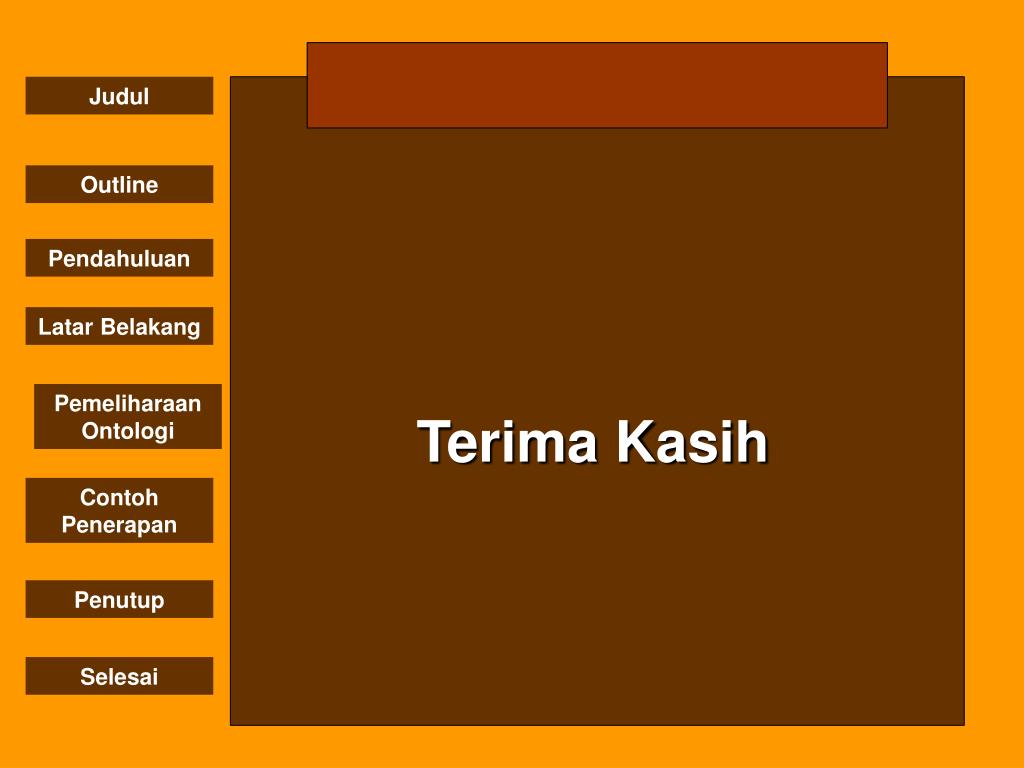 Judul

Outline

Pendahuluan

Latar Belakang

Pemeliharaan Ontologi

Contoh Penerapan

Penutup

Selesai

Terima Kasih